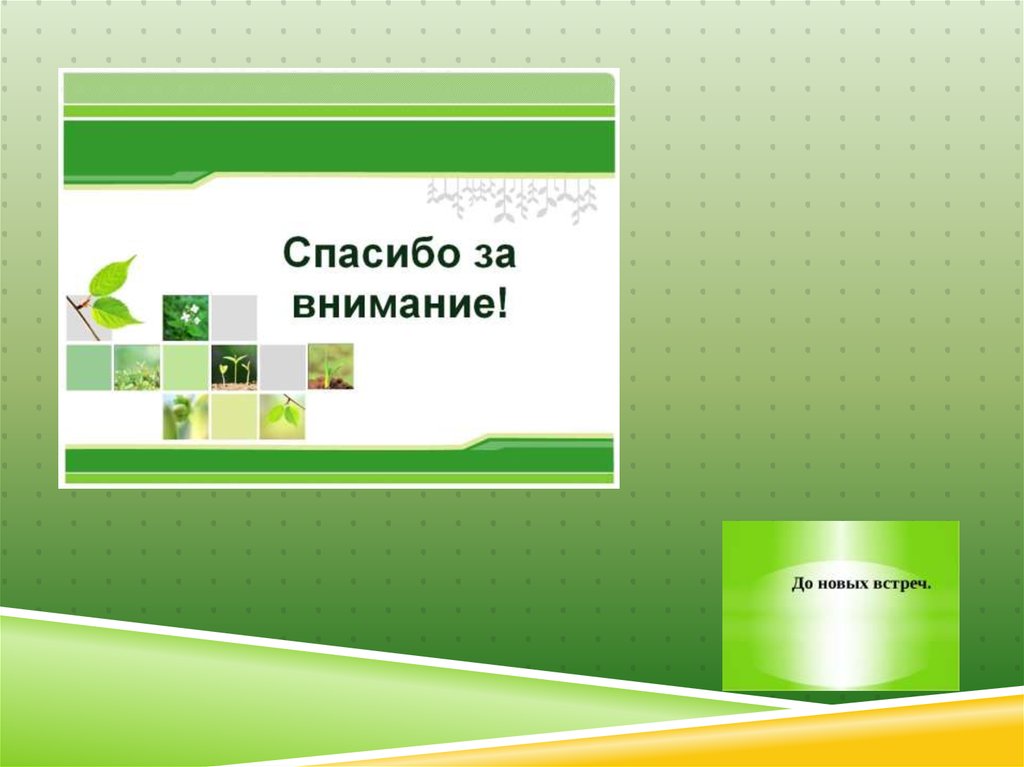 Спасибо за внимание!

До новых встреч.